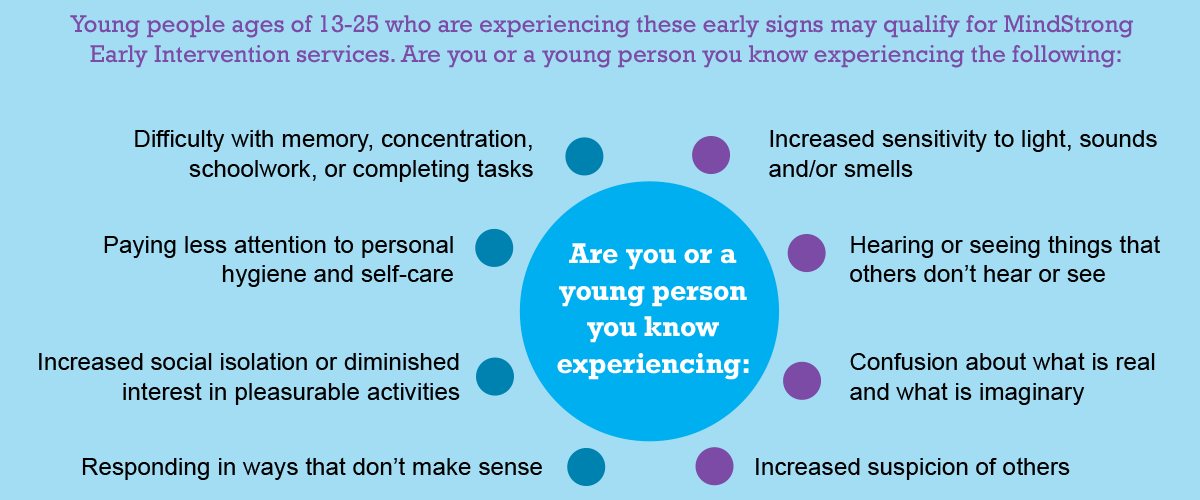 Young people ages of 13-25 who are experiencing these early signs may qualify for MindStrong Early Intervention services. Are you or a young person you know experiencing the following:

Difficulty with memory, concentration, schoolwork, or completing tasks

Paying less attention to personal hygiene and self-care

Increased social isolation or diminished interest in pleasurable activities

Responding in ways that don't make sense

Are you or a young person you know experiencing:

Increased sensitivity to light, sounds and/or smells

Hearing or seeing things that others don't hear or see

Confusion about what is real and what is imaginary

Increased suspicion of others